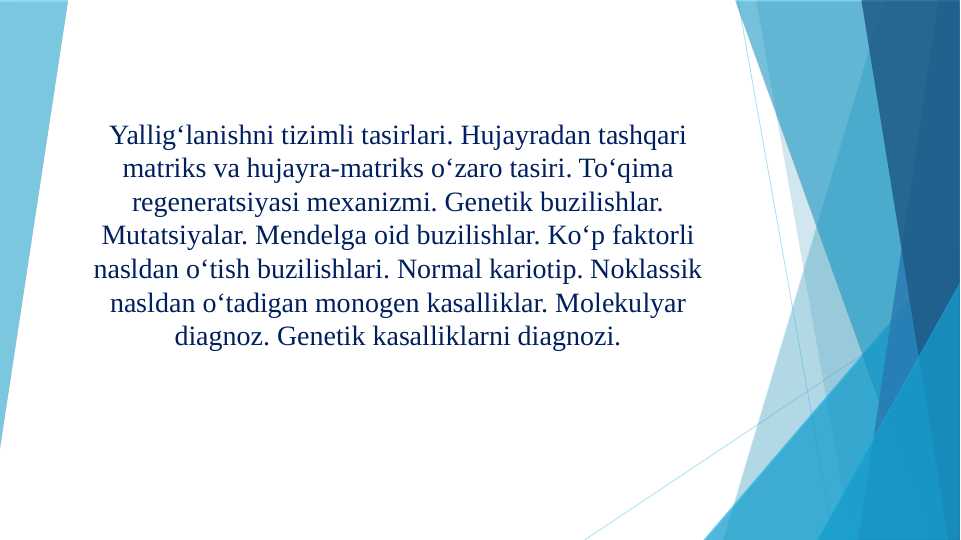 Yallig‘lanishni tizimli tasirlari. Hujayradan tashqari matriks va hujayra-matriks o‘zaro tasiri. To‘qima regeneratsiyasi mexanizmi. Genetik buzilishlar. Mutatsiyalar. Mendelga oid buzilishlar. Ko‘p faktorli nasldan o‘tish buzilishlari. Normal kariotip. Noklassik nasldan o‘tadigan monogen kasalliklar. Molekulyar diagnoz. Genetik kasalliklarni diagnozi.